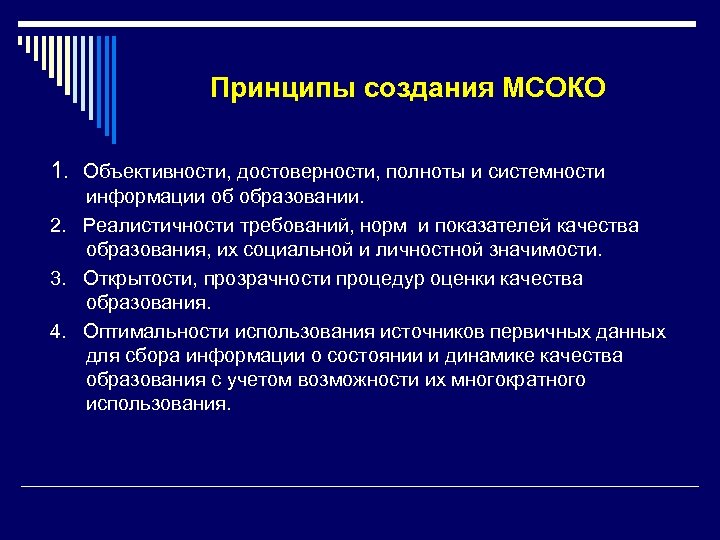 Принципы создания МСОКО

1. Объективности, достоверности, полноты и системности информации об образовании.

2. Реалистичности требований, норм и показателей качества образования, их социальной и личностной значимости.

3. Открытости, прозрачности процедур оценки качества образования.

4. Оптимальности использования источников первичных данных для сбора информации о состоянии и динамике качества образования с учетом возможности их многократного использования.